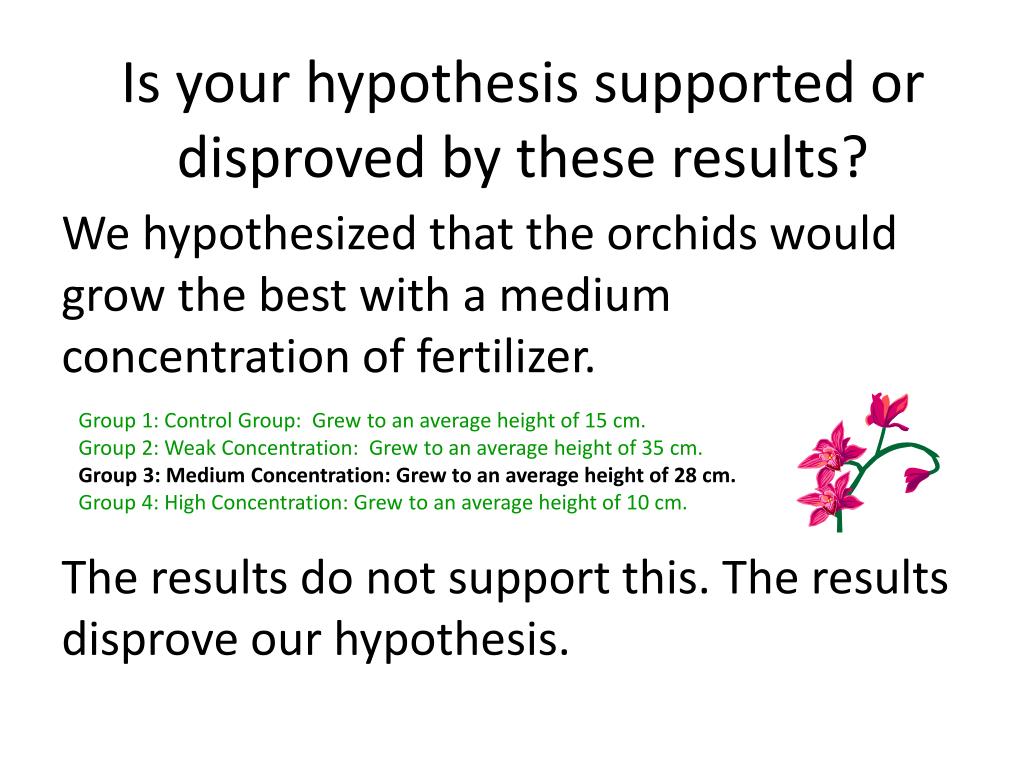 Is your hypothesis supported or disproved by these results?

We hypothesized that the orchids would grow the best with a medium concentration of fertilizer.

Group 1: Control Group: Grew to an average height of 15 cm.
Group 2: Weak Concentration: Grew to an average height of 35 cm.
Group 3: Medium Concentration: Grew to an average height of 28 cm.
Group 4: High Concentration: Grew to an average height of 10 cm.

The results do not support this. The results disprove our hypothesis.